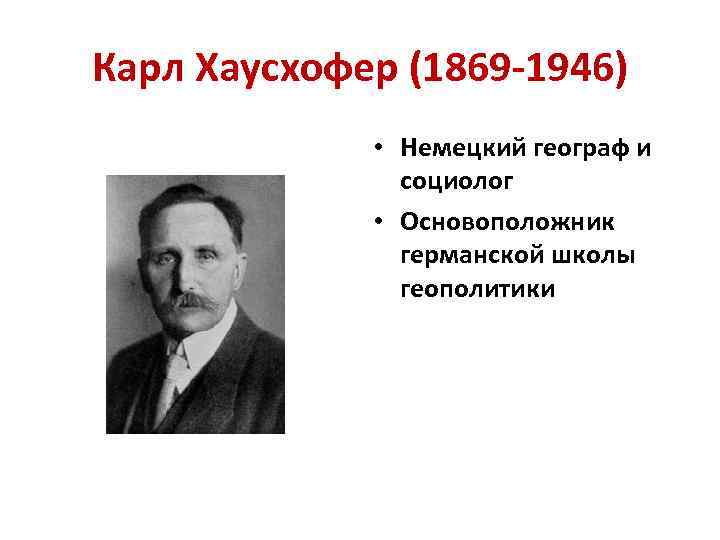 Карл Хаусхофер (1869-1946)

• Немецкий географ и социолог

• Основоположник германской школы геополитики